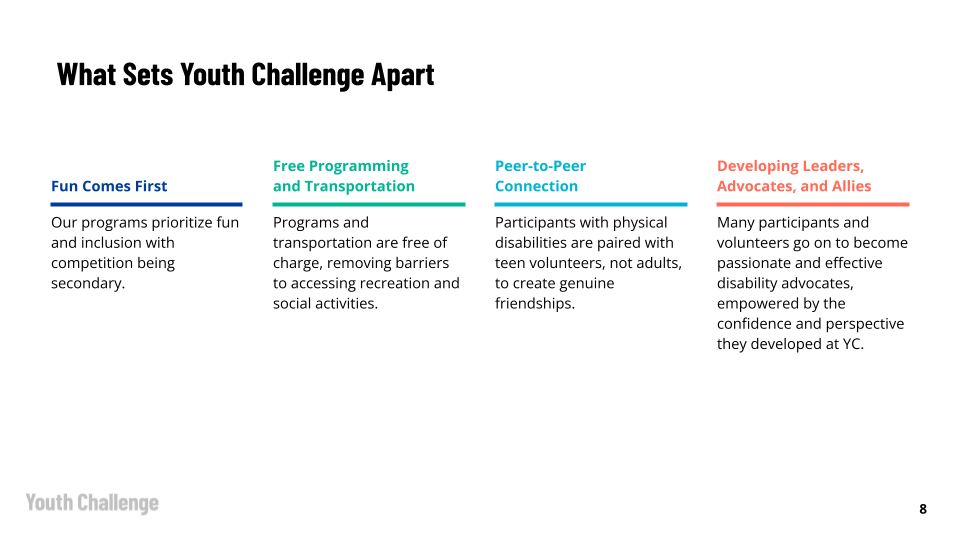 What Sets Youth Challenge Apart

Fun Comes First

Our programs prioritize fun and inclusion with competition being secondary.

Free Programming and Transportation

Programs and transportation are free of charge, removing barriers to accessing recreation and social activities.

Peer-to-Peer Connection

Participants with physical disabilities are paired with teen volunteers, not adults, to create genuine friendships.

Developing Leaders, Advocates, and Allies

Many participants and volunteers go on to become passionate and effective disability advocates, empowered by the confidence and perspective they developed at YC.

Youth Challenge

8